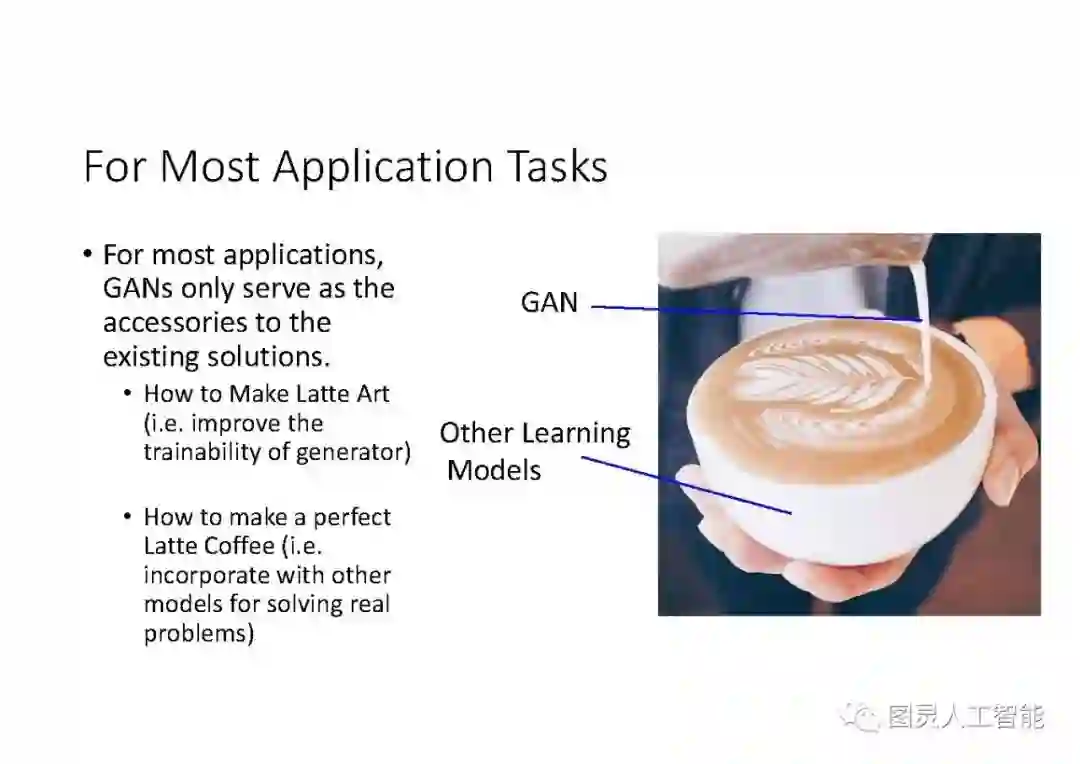 For Most Application Tasks

• For most applications, GANs only serve as the accessories to the existing solutions.
  • How to Make Latte Art (i.e. improve the trainability of generator)
  • How to make a perfect Latte Coffee (i.e. incorporate with other models for solving real problems)

GAN

Other Learning Models

图灵人工智能